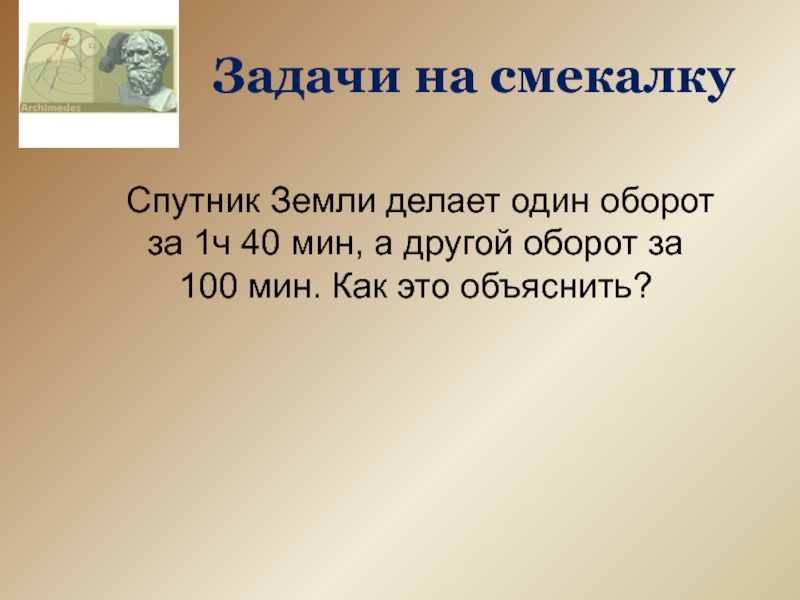 Archimedes

Задачи на смекалку

Спутник Земли делает один оборот за 1ч 40 мин, а другой оборот за 100 мин. Как это объяснить?